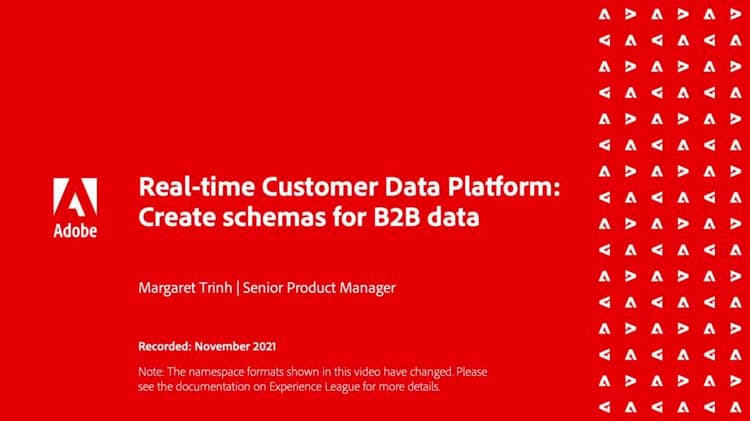 Adobe

Real-time Customer Data Platform: Create schemas for B2B data

Margaret Trinh | Senior Product Manager

Recorded: November 2021

Note: The namespace formats shown in this video have changed. Please see the documentation on Experience League for more details.